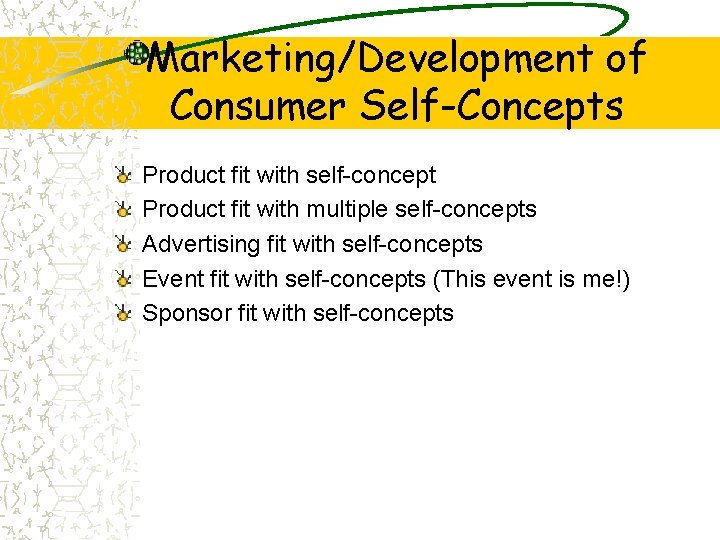 Marketing/Development of Consumer Self-Concepts

Product fit with self-concept
Product fit with multiple self-concepts
Advertising fit with self-concepts
Event fit with self-concepts (This event is me!)
Sponsor fit with self-concepts